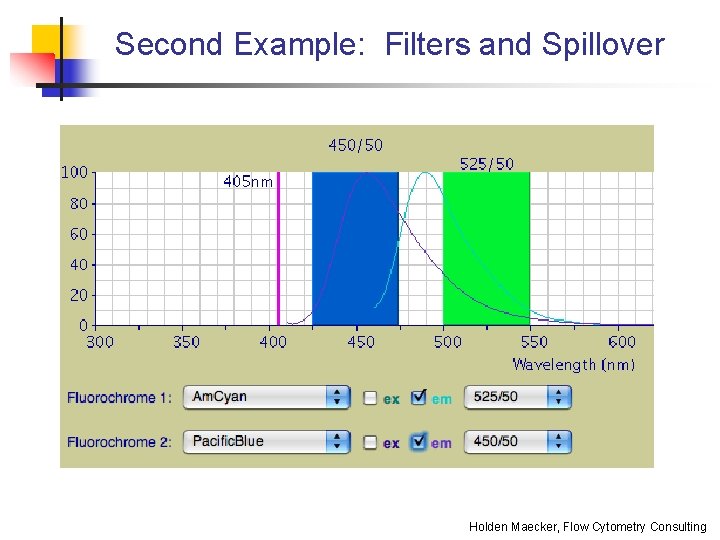 Second Example: Filters and Spillover

450/50

525/50

405nm

100
80
60
40
20
0

300 350 400 450 500 550 600

Wavelength (nm)

Fluorochrome 1: AmCyan ex em 525/50

Fluorochrome 2: PacificBlue ex em 450/50

Holden Maecker, Flow Cytometry Consulting